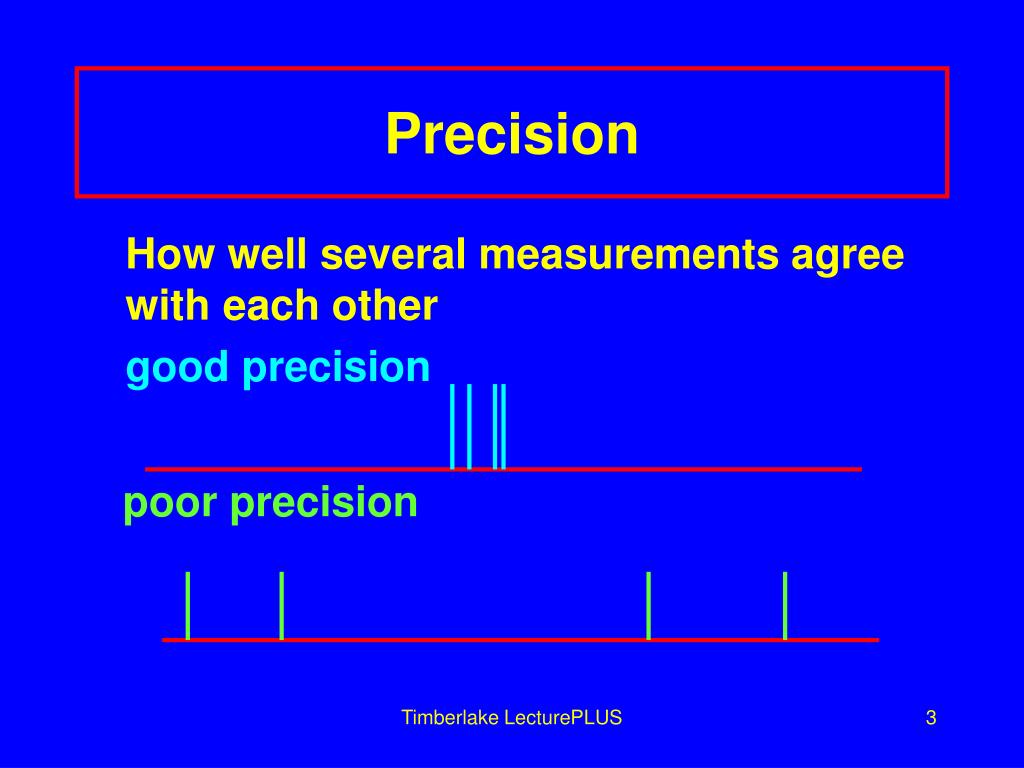 Precision

How well several measurements agree with each other

good precision

poor precision

Timberlake LecturePLUS

3